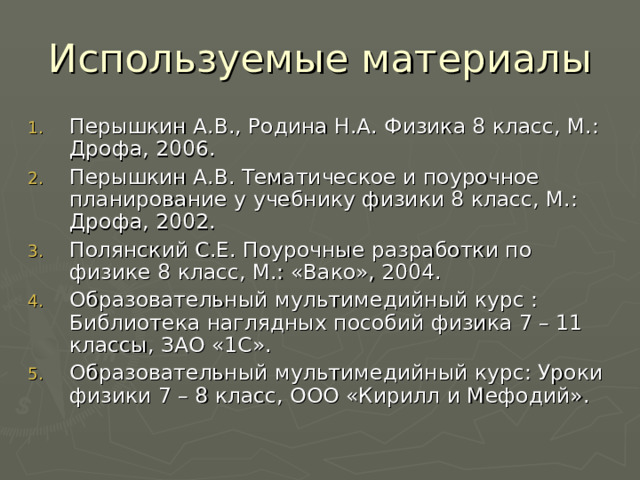 Используемые материалы

1. Перышкин А.В., Родина Н.А. Физика 8 класс, М.: Дрофа, 2006.
2. Перышкин А.В. Тематическое и поурочное планирование у учебнику физики 8 класс, М.: Дрофа, 2002.
3. Полянский С.Е. Поурочные разработки по физике 8 класс, М.: «Вако», 2004.
4. Образовательный мультимедийный курс : Библиотека наглядных пособий физика 7 – 11 классы, ЗАО «1С».
5. Образовательный мультимедийный курс: Уроки физики 7 – 8 класс, ООО «Кирилл и Мефодий».